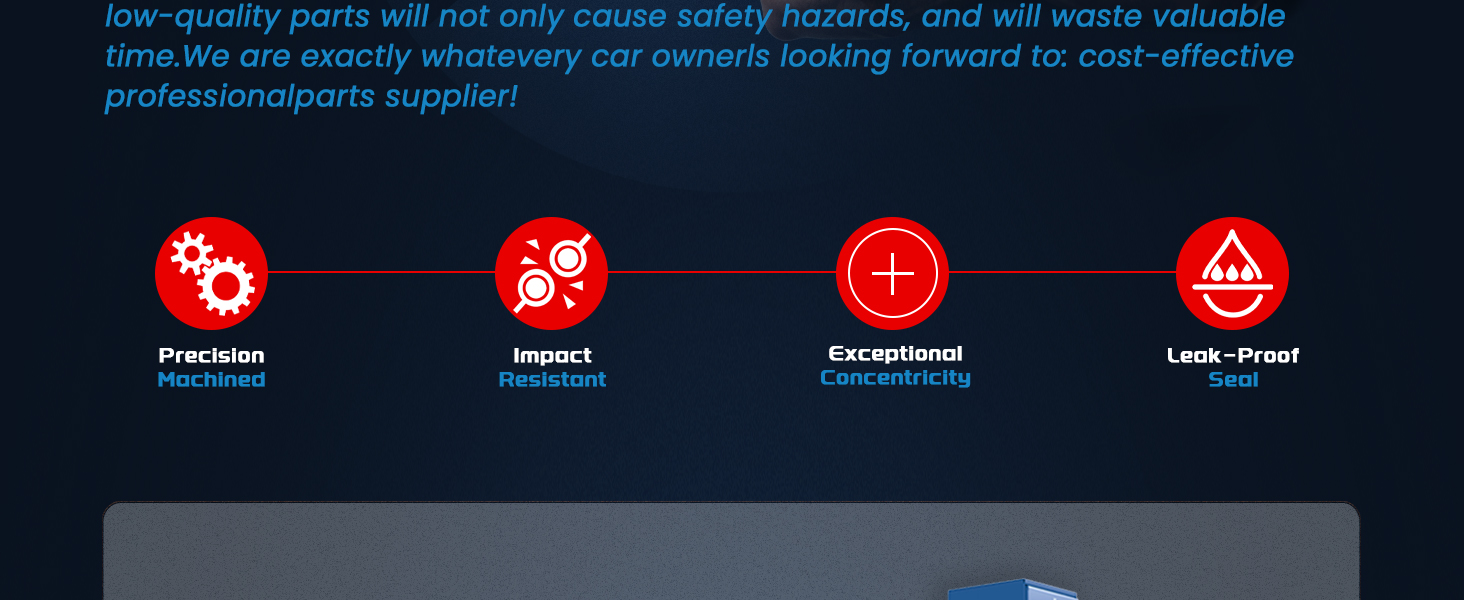 low-quality parts will not only cause safety hazards, and will waste valuable time.We are exactly whatevery car ownerls looking forward to: cost-effective professionalparts supplier!

Precision
Machined

Impact
Resistant

Exceptional
Concentricity

Leak-Proof
Seal